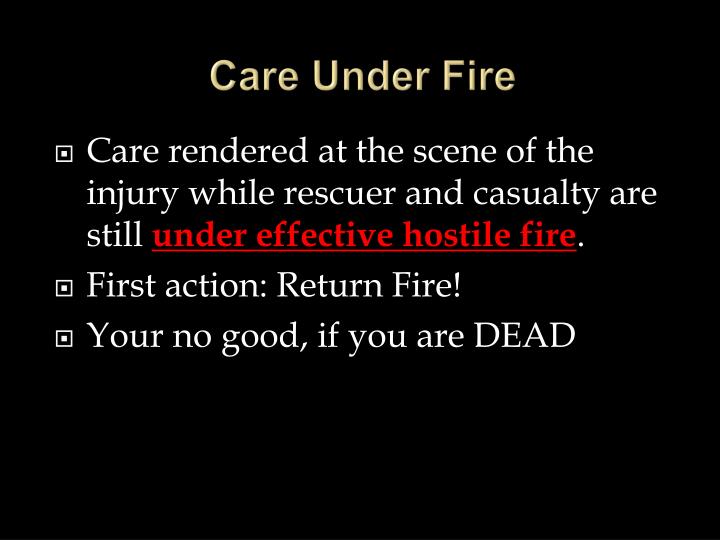 Care Under Fire

Care rendered at the scene of the injury while rescuer and casualty are still under effective hostile fire.

First action: Return Fire!

Your no good, if you are DEAD